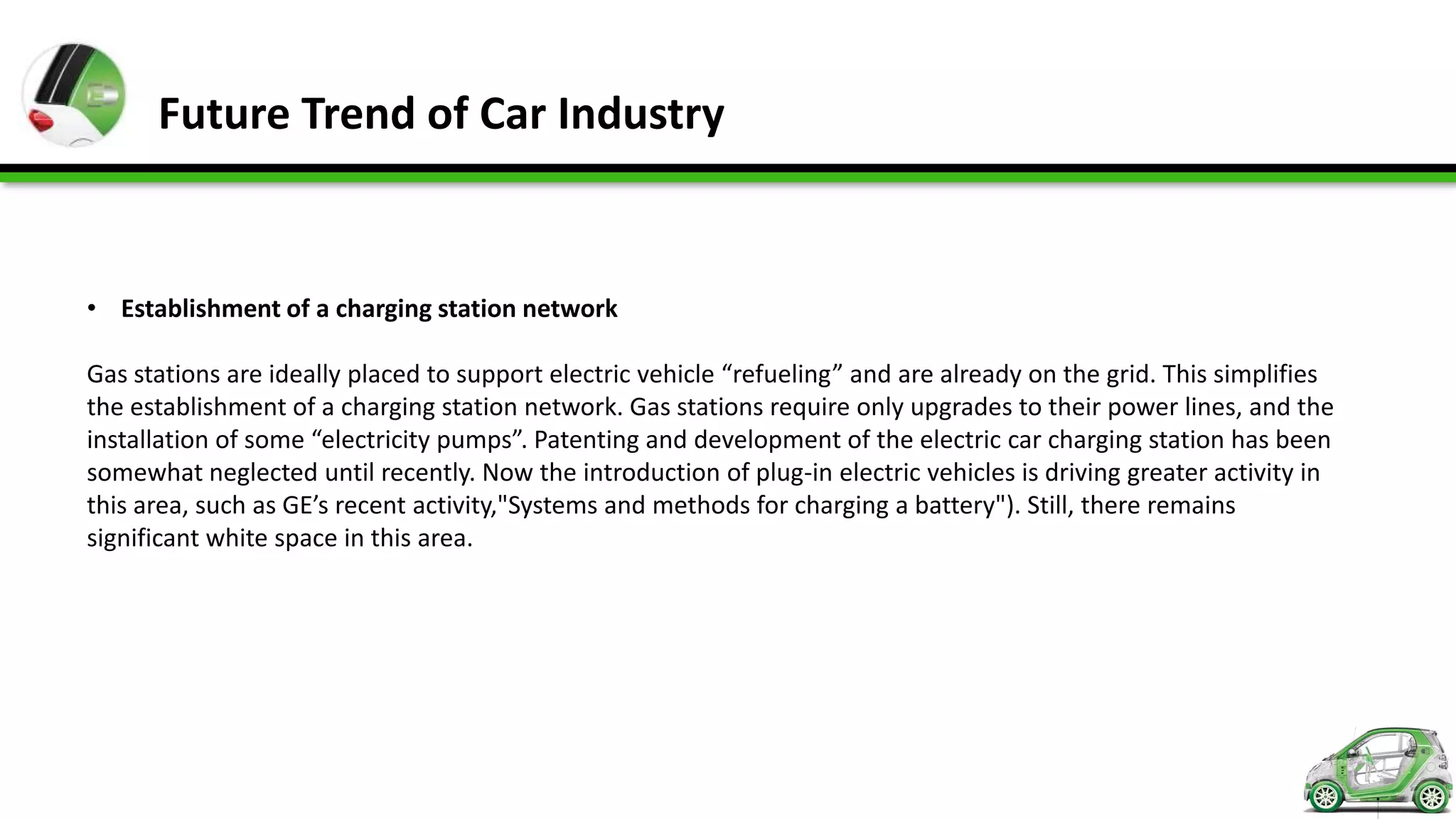 Future Trend of Car Industry

• Establishment of a charging station network

Gas stations are ideally placed to support electric vehicle “refueling” and are already on the grid. This simplifies the establishment of a charging station network. Gas stations require only upgrades to their power lines, and the installation of some “electricity pumps”. Patenting and development of the electric car charging station has been somewhat neglected until recently. Now the introduction of plug-in electric vehicles is driving greater activity in this area, such as GE’s recent activity,"Systems and methods for charging a battery"). Still, there remains significant white space in this area.